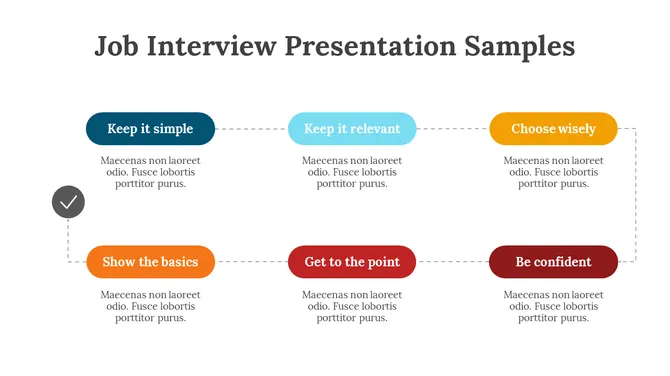 Job Interview Presentation Samples

Keep it simple

Maecenas non laoreet odio. Fusce lobortis porttitor purus.

Keep it relevant

Maecenas non laoreet odio. Fusce lobortis porttitor purus.

Choose wisely

Maecenas non laoreet odio. Fusce lobortis porttitor purus.

Show the basics

Maecenas non laoreet odio. Fusce lobortis porttitor purus.

Get to the point

Maecenas non laoreet odio. Fusce lobortis porttitor purus.

Be confident

Maecenas non laoreet odio. Fusce lobortis porttitor purus.